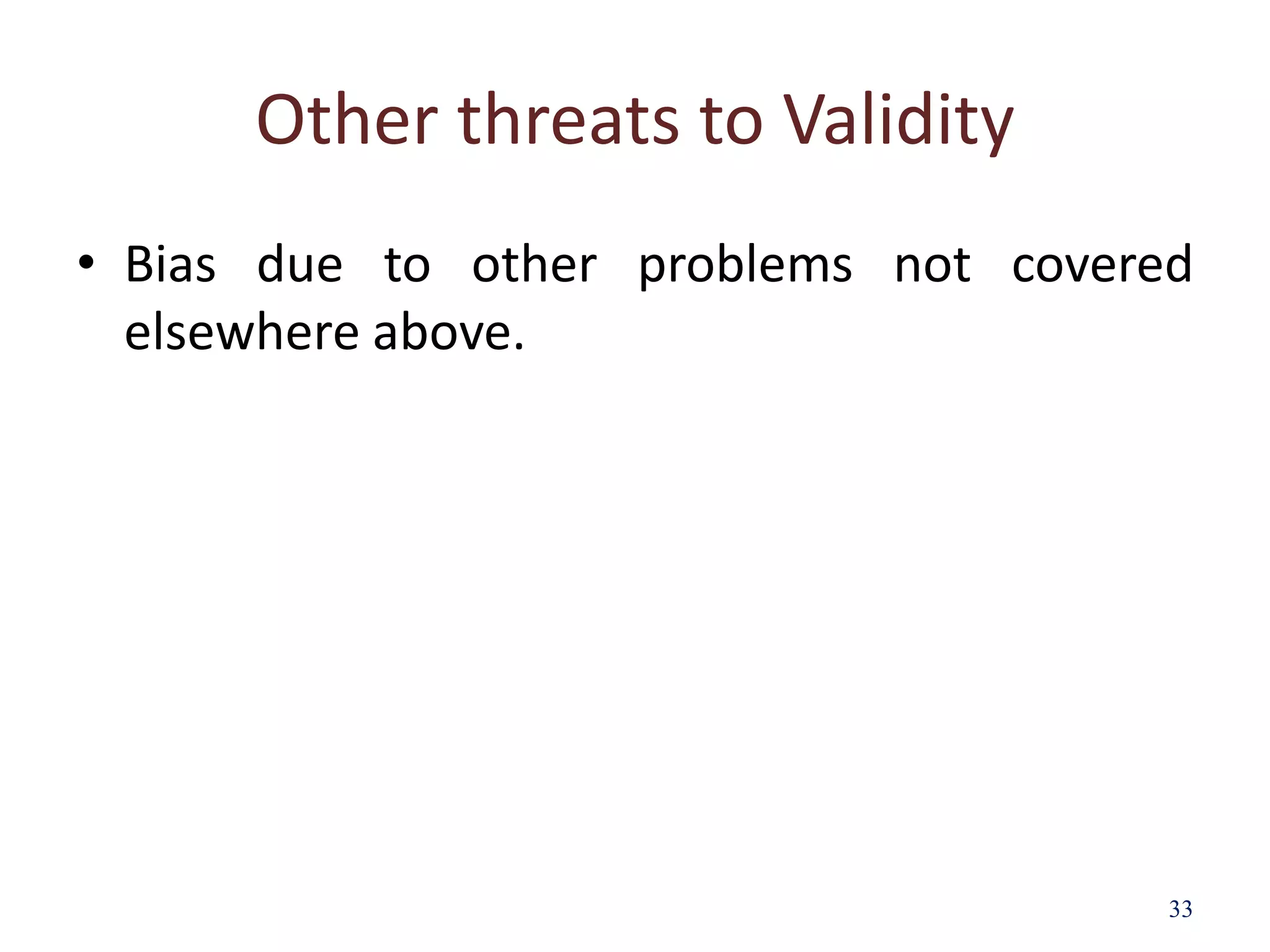 Other threats to Validity

• Bias due to other problems not covered elsewhere above.

33